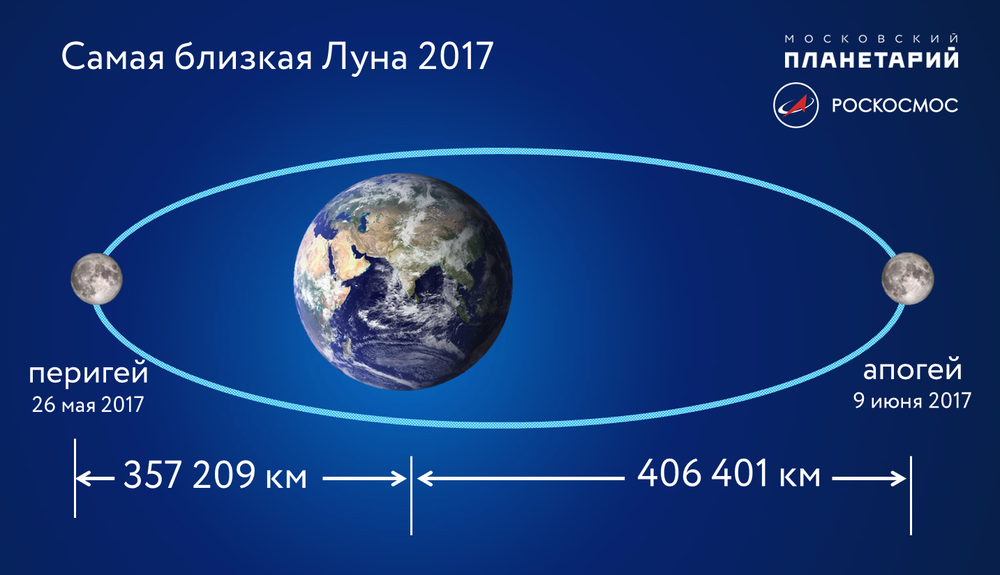 Самая близкая Луна 2017

МОСКОВСКИЙ
ПЛАНЕТАРИЙ

РОСКОСМОС

перигей
26 мая 2017

апогей
9 июня 2017

357 209 км

406 401 км